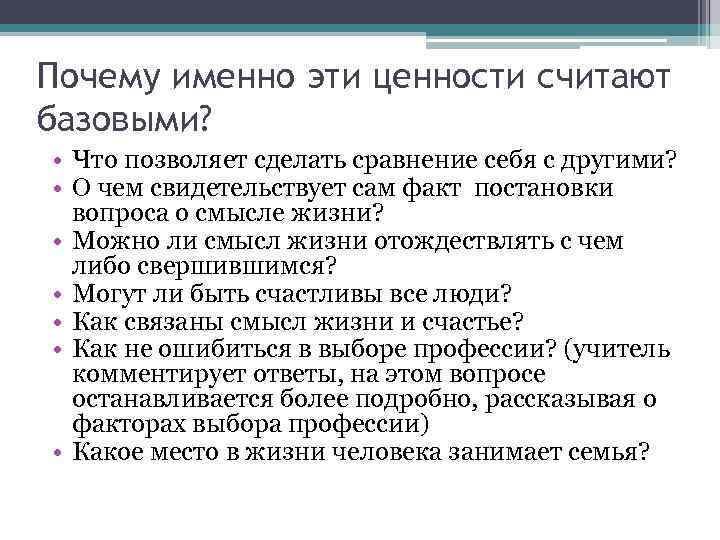 Почему именно эти ценности считают базовыми?

• Что позволяет сделать сравнение себя с другими?
• О чем свидетельствует сам факт постановки вопроса о смысле жизни?
• Можно ли смысл жизни отождествлять с чем либо свершившимся?
• Могут ли быть счастливы все люди?
• Как связаны смысл жизни и счастье?
• Как не ошибиться в выборе профессии? (учитель комментирует ответы, на этом вопросе останавливается более подробно, рассказывая о факторах выбора профессии)
• Какое место в жизни человека занимает семья?